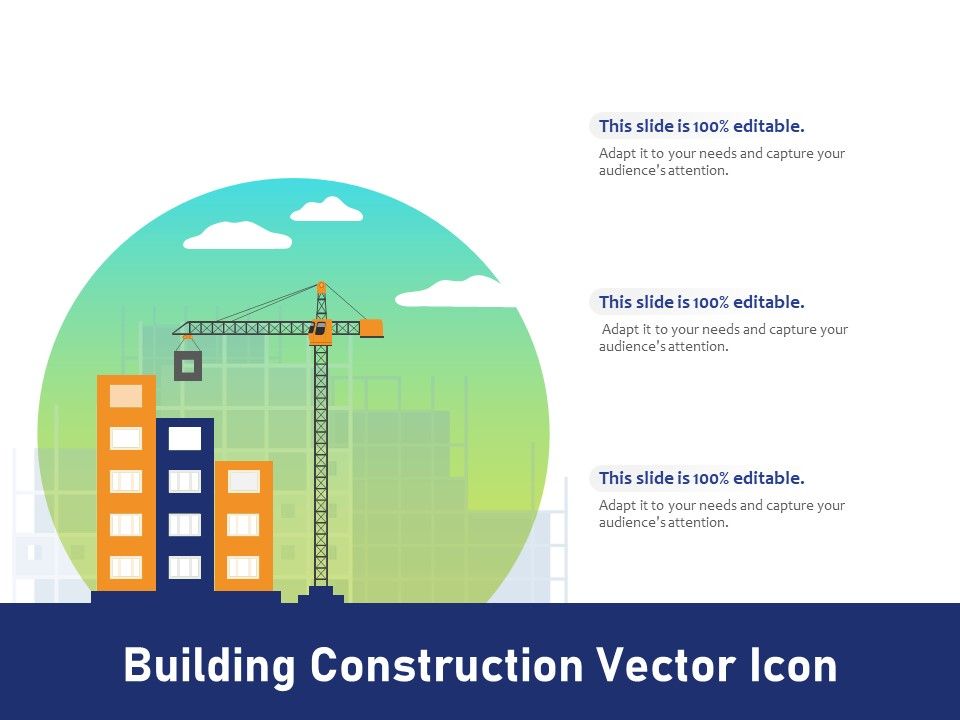 This slide is 100% editable.
Adapt it to your needs and capture your audience's attention.

This slide is 100% editable.
Adapt it to your needs and capture your audience's attention.

This slide is 100% editable.
Adapt it to your needs and capture your audience's attention.

Building Construction Vector Icon